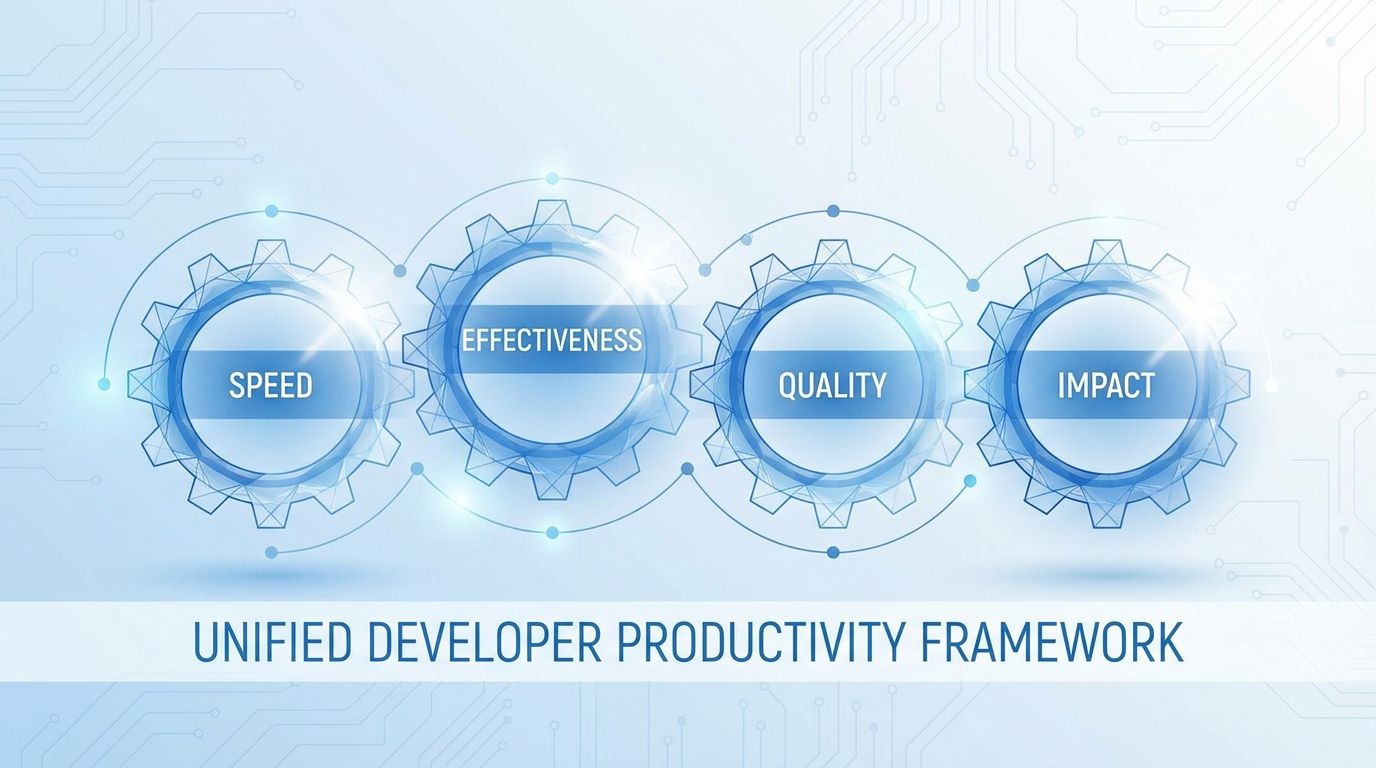 SPEED
EFFECTIVENESS
QUALITY
IMPACT
UNIFIED DEVELOPER PRODUCTIVITY FRAMEWORK